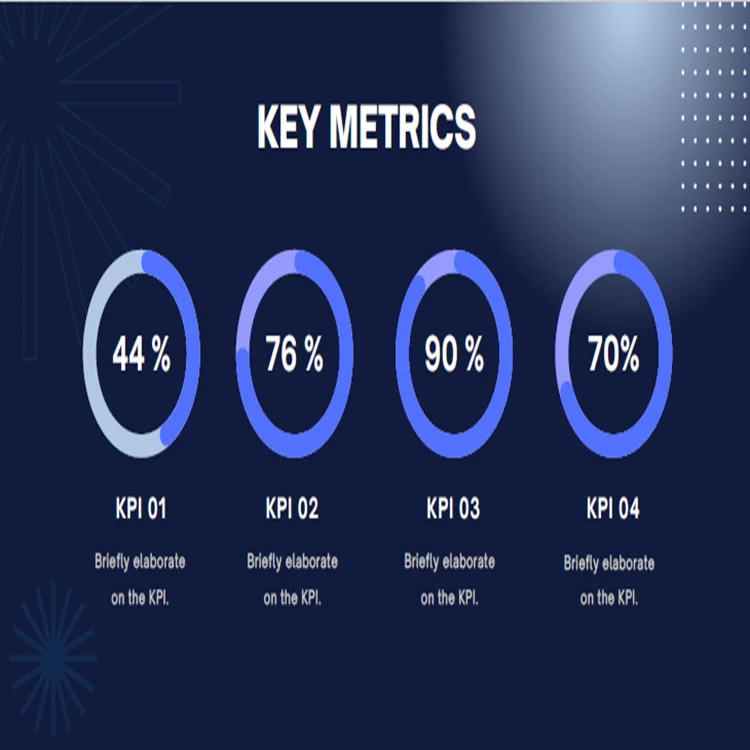 KEY METRICS

44 %

KPI 01

Briefly elaborate on the KPI.

76 %

KPI 02

Briefly elaborate on the KPI.

90 %

KPI 03

Briefly elaborate on the KPI.

70%

KPI 04

Briefly elaborate on the KPI.